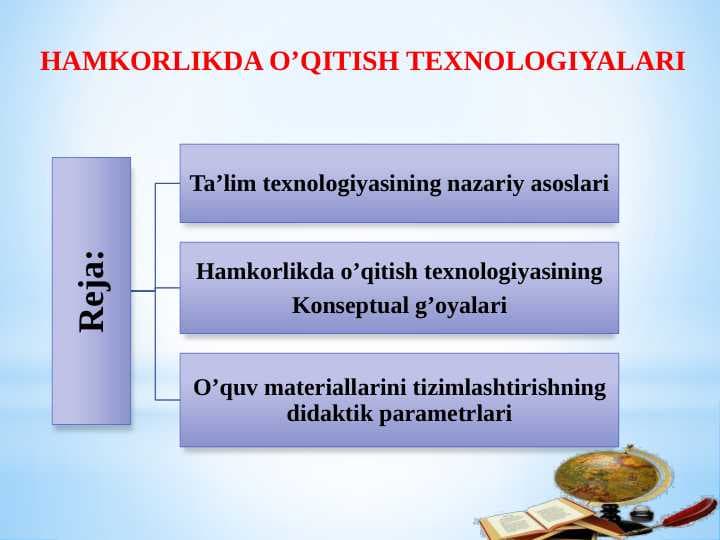 HAMKORLIKDA O’QITISH TEXNOLOGIYALARI

Reja:

Ta’lim texnologiyasining nazariy asoslari

Hamkorlikda o’qitish texnologiyasining Konseptual g’oyalari

O’quv materiallarini tizimlashtirishning didaktik parametrlari